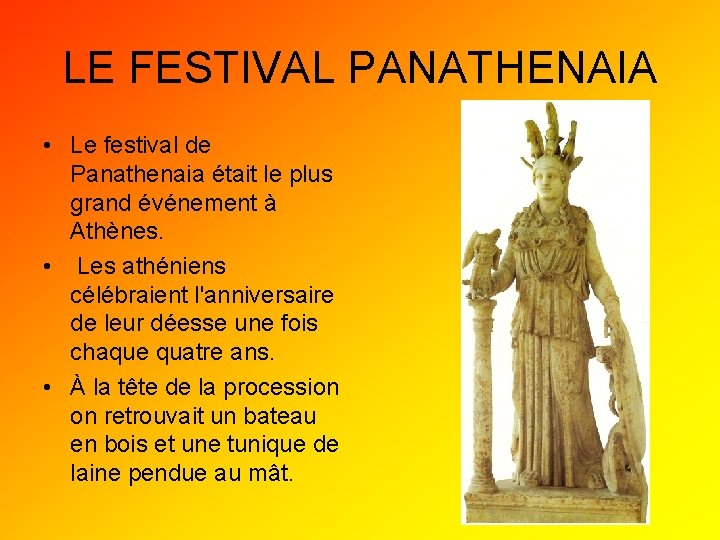 LE FESTIVAL PANATHENAIA

• Le festival de Panathenaia était le plus grand événement à Athènes.

• Les athéniens célébraient l'anniversaire de leur déesse une fois chaque quatre ans.

• À la tête de la procession on retrouvait un bateau en bois et une tunique de laine pendue au mât.